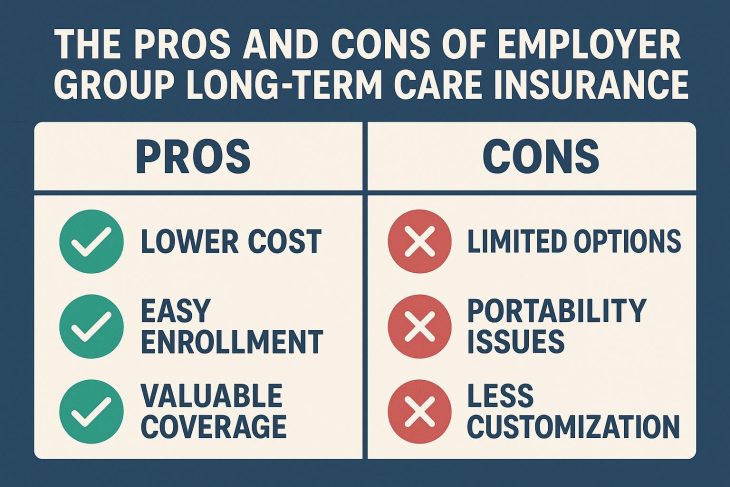 THE PROS AND CONS OF EMPLOYER GROUP LONG-TERM CARE INSURANCE

| PROS | CONS |
|---|---|
| LOWER COST | LIMITED OPTIONS |
| EASY ENROLLMENT | PORTABILITY ISSUES |
| VALUABLE COVERAGE | LESS CUSTOMIZATION |